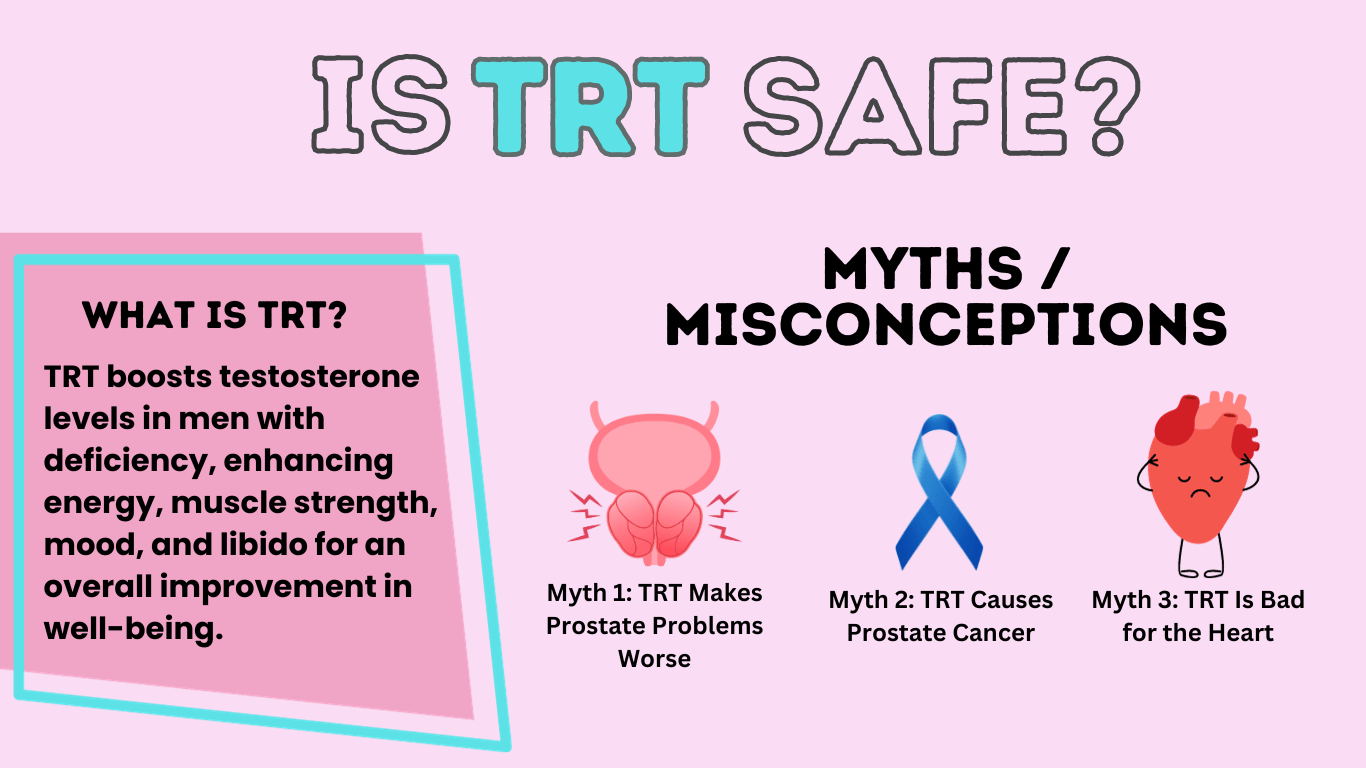 IS TRT SAFE?

WHAT IS TRT?

TRT boosts testosterone levels in men with deficiency, enhancing energy, muscle strength, mood, and libido for an overall improvement in well-being.

MYTHS / MISCONCEPTIONS

Myth 1: TRT Makes Prostate Problems Worse

Myth 2: TRT Causes Prostate Cancer

Myth 3: TRT Is Bad for the Heart